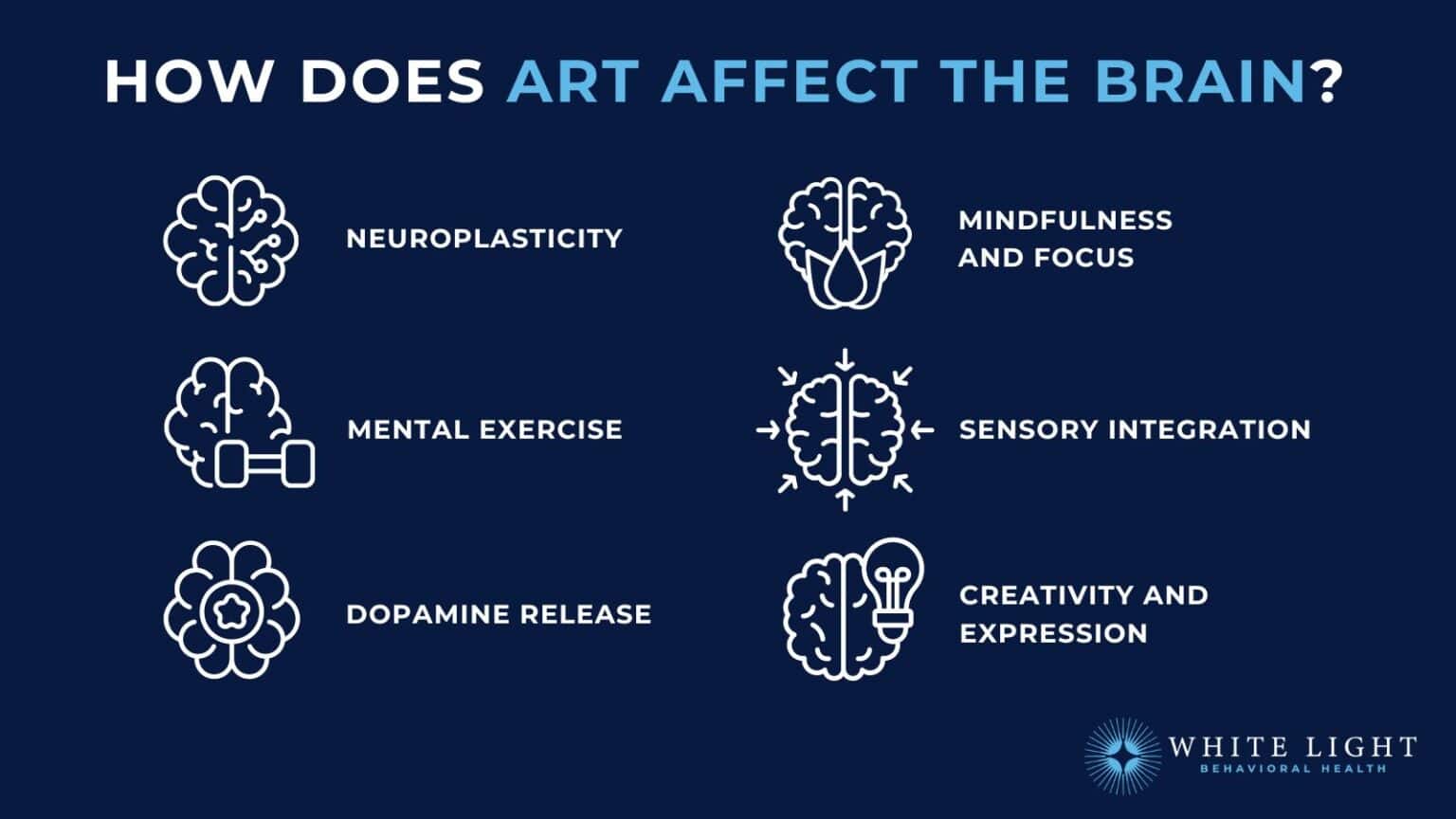 HOW DOES ART AFFECT THE BRAIN?

NEUROPLASTICITY

MENTAL EXERCISE

DOPAMINE RELEASE

MINDFULNESS AND FOCUS

SENSORY INTEGRATION

CREATIVITY AND EXPRESSION

WHITE LIGHT
BEHAVIORAL HEALTH